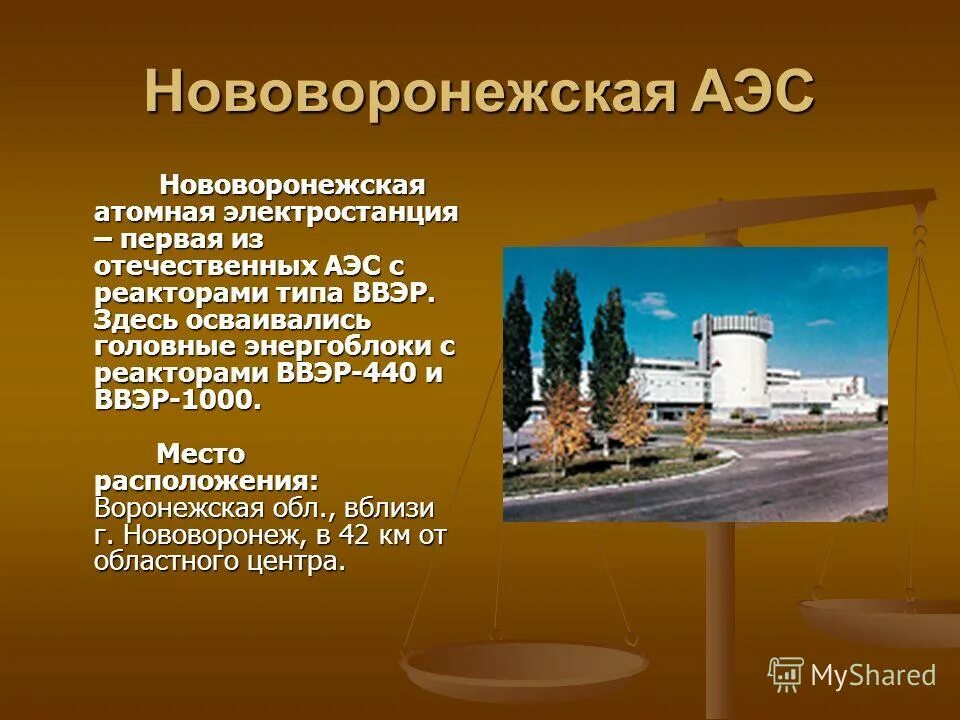 Нововоронежская АЭС

Нововоронежская атомная электростанция – первая из отечественных АЭС с реакторами типа ВВЭР. Здесь осваивались головные энергоблоки с реакторами ВВЭР-440 и ВВЭР-1000.

Место расположения: Воронежская обл., вблизи г. Нововоронеж, в 42 км от областного центра.

MyShared